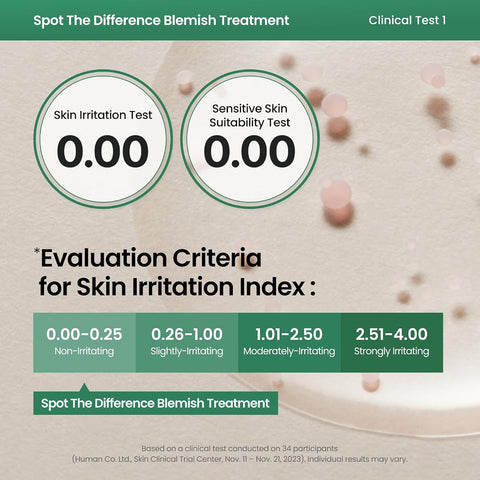 Spot The Difference Blemish Treatment

Clinical Test 1

Skin Irritation Test
0.00

Sensitive Skin Suitability Test
0.00

*Evaluation Criteria for Skin Irritation Index :

| 0.00-0.25 Non-Irritating | 0.26-1.00 Slightly-Irritating | 1.01-2.50 Moderately-Irritating | 2.51-4.00 Strongly Irritating |
|---|---|---|---|

Spot The Difference Blemish Treatment

Based on a clinical test conducted on 34 participants (Human Co. Ltd., Skin Clinical Trial Center, Nov. 11 – Nov. 21, 2023). Individual results may vary.